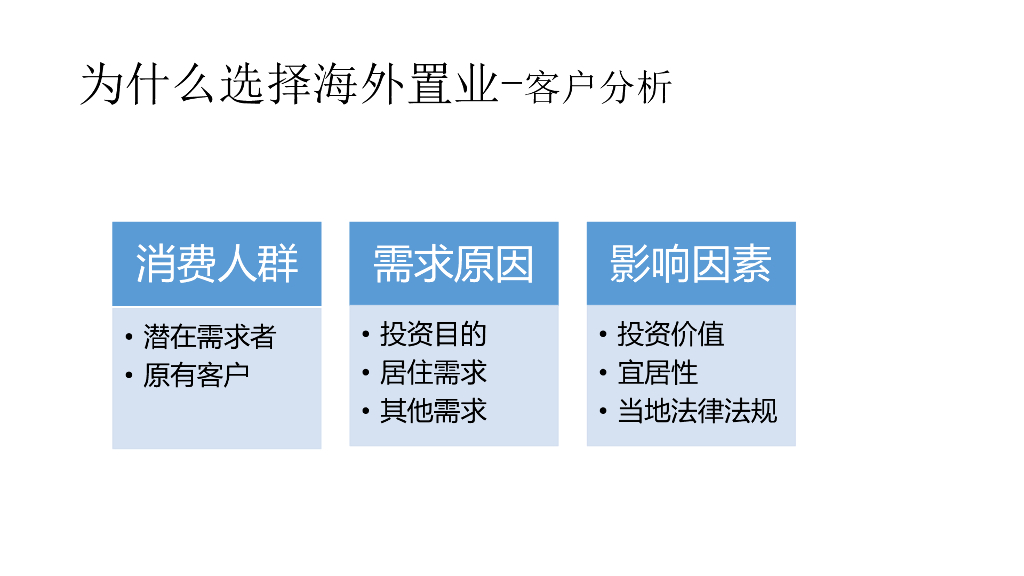 为什么选择海外置业-客户分析

消费人群
• 潜在需求者
• 原有客户

需求原因
• 投资目的
• 居住需求
• 其他需求

影响因素
• 投资价值
• 宜居性
• 当地法律法规